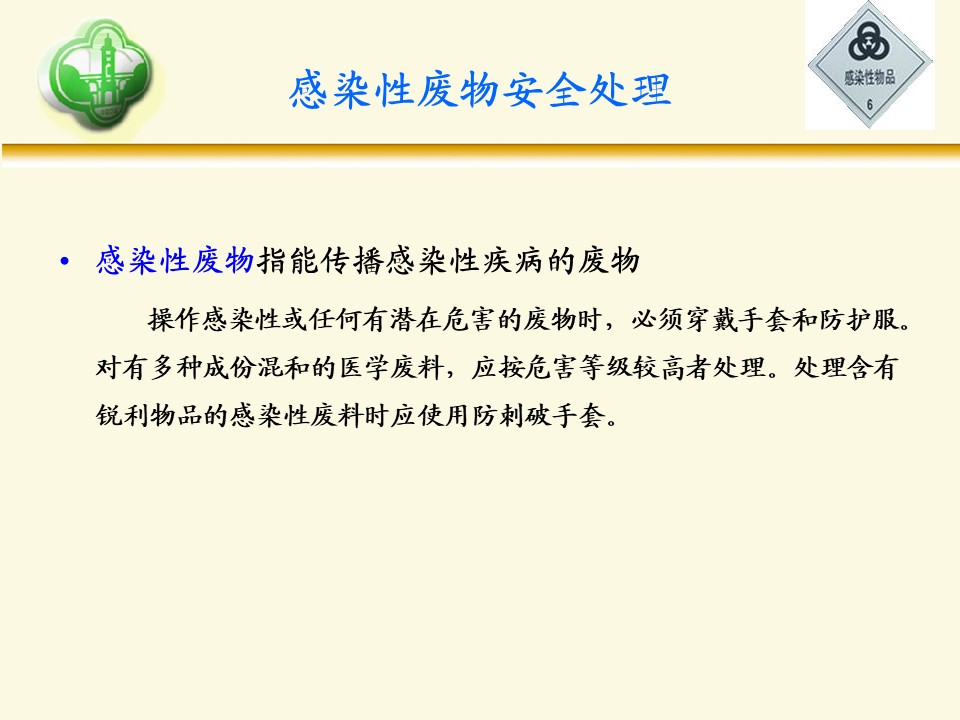 感染性废物安全处理

感染性物品
6

• 感染性废物指能传播感染性疾病的废物

操作感染性或任何有潜在危害的废物时，必须穿戴手套和防护服。对有多种成份混和的医学废料，应按危害等级较高者处理。处理含有锐利物品的感染性废料时应使用防刺破手套。